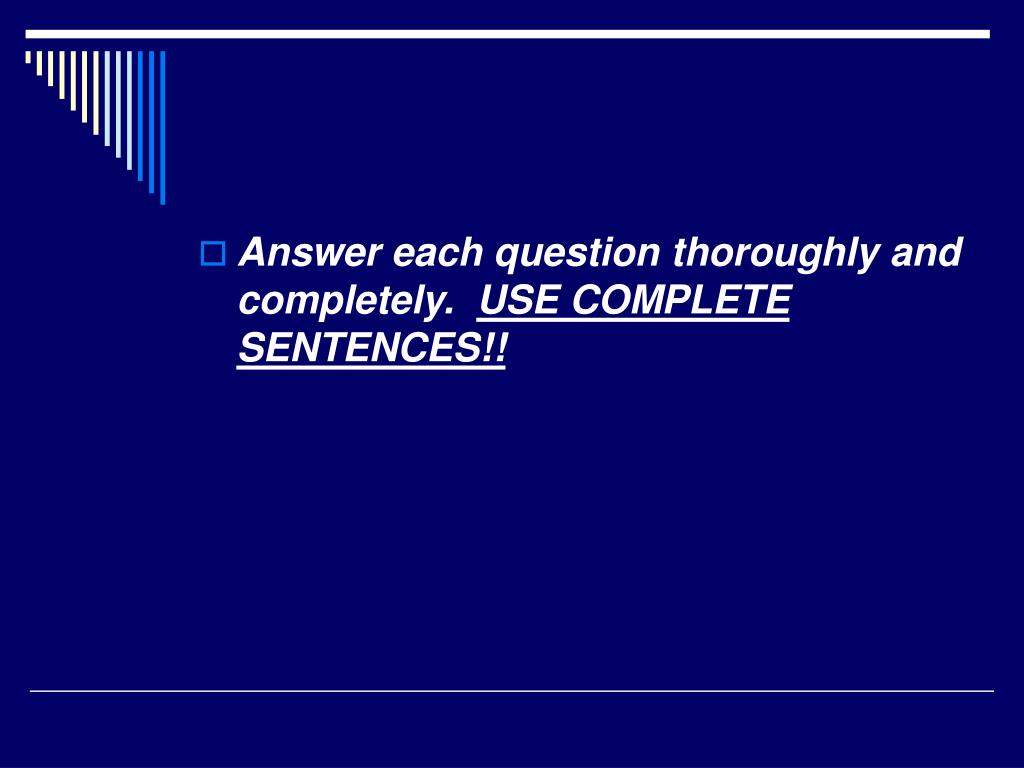 Answer each question thoroughly and completely. USE COMPLETE SENTENCES!!